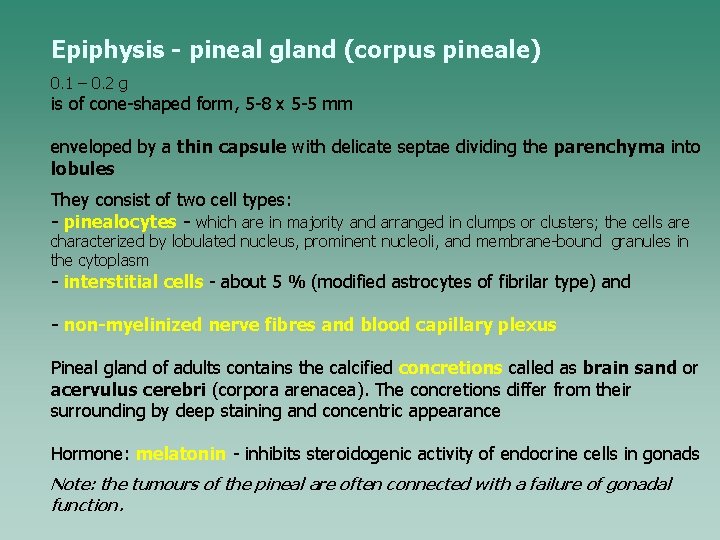 Epiphysis - pineal gland (corpus pineale)

0.1 – 0.2 g
is of cone-shaped form, 5-8 x 5-5 mm

enveloped by a thin capsule with delicate septae dividing the parenchyma into lobules

They consist of two cell types:
- pinealocytes - which are in majority and arranged in clumps or clusters; the cells are characterized by lobulated nucleus, prominent nucleoli, and membrane-bound granules in the cytoplasm
- interstitial cells - about 5 % (modified astrocytes of fibrilar type) and

- non-myelinized nerve fibres and blood capillary plexus

Pineal gland of adults contains the calcified concretions called as brain sand or acervulus cerebri (corpora arenacea). The concretions differ from their surrounding by deep staining and concentric appearance

Hormone: melatonin - inhibits steroidogenic activity of endocrine cells in gonads
Note: the tumours of the pineal are often connected with a failure of gonadal function.